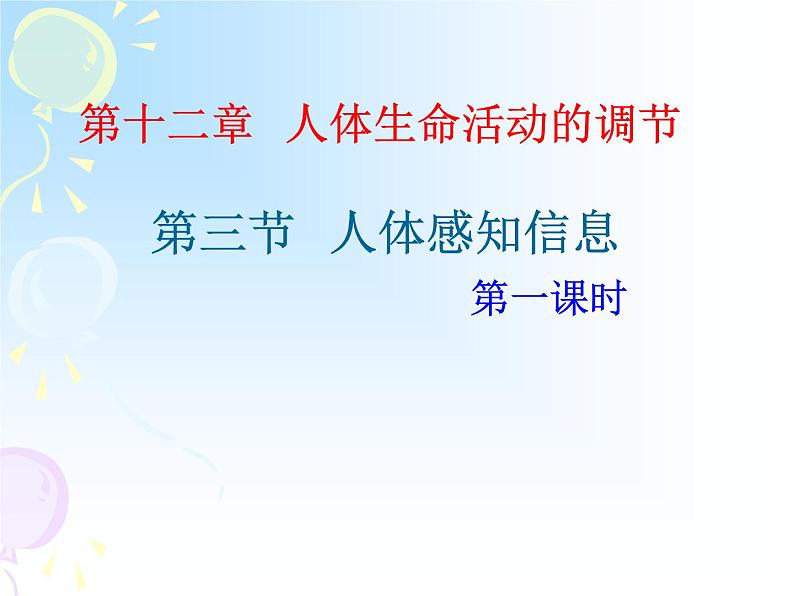 第十二章 人体生命活动的调节

第三节 人体感知信息

第一课时